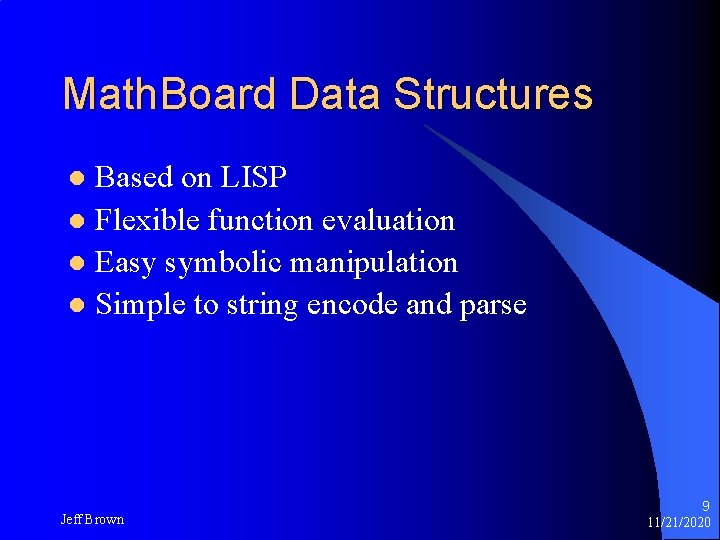 MathBoard Data Structures

- Based on LISP
- Flexible function evaluation
- Easy symbolic manipulation
- Simple to string encode and parse

Jeff Brown

9
11/21/2020